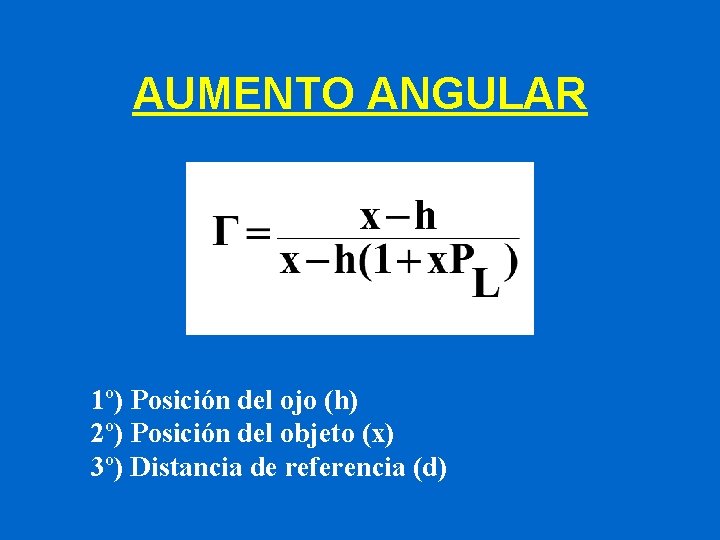 AUMENTO ANGULAR

$\Gamma = \frac{x-h}{x-h(1+xP_L)}$

1º) Posición del ojo (h)
2º) Posición del objeto (x)
3º) Distancia de referencia (d)